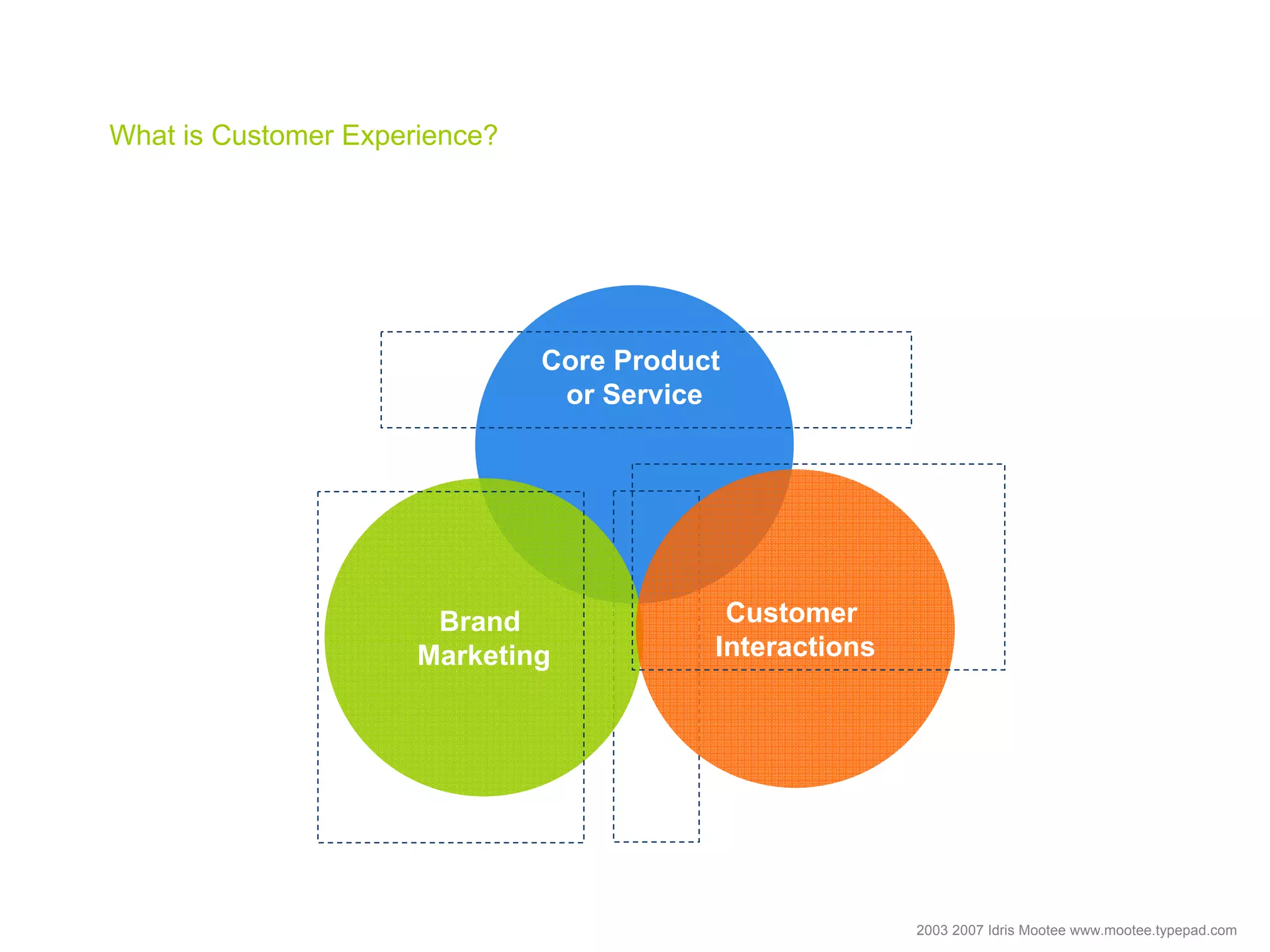 What is Customer Experience?

Core Product or Service

Brand Marketing

Customer Interactions

2003 2007 Idris Mootee www.mootee.typepad.com